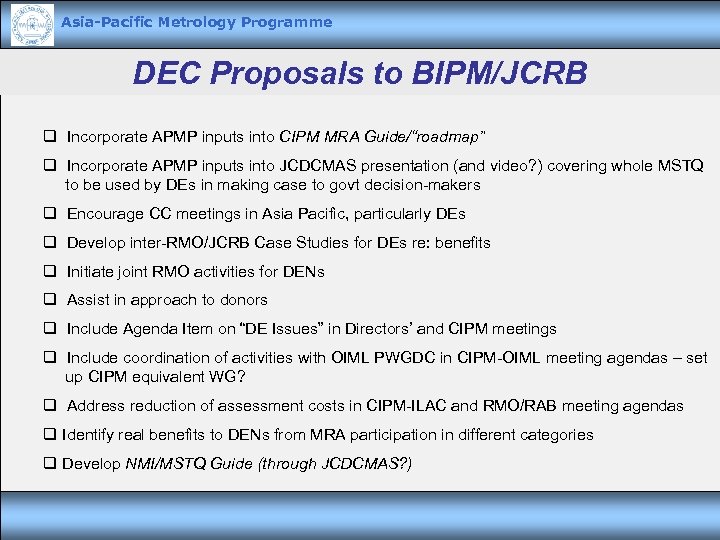 Asia-Pacific Metrology Programme

DEC Proposals to BIPM/JCRB

❑ Incorporate APMP inputs into CIPM MRA Guide/"roadmap"

❑ Incorporate APMP inputs into JCDCMAS presentation (and video?) covering whole MSTQ to be used by DEs in making case to govt decision-makers

❑ Encourage CC meetings in Asia Pacific, particularly DEs

❑ Develop inter-RMO/JCRB Case Studies for DEs re: benefits

❑ Initiate joint RMO activities for DENs

❑ Assist in approach to donors

❑ Include Agenda Item on "DE Issues" in Directors' and CIPM meetings

❑ Include coordination of activities with OIML PWGDC in CIPM-OIML meeting agendas – set up CIPM equivalent WG?

❑ Address reduction of assessment costs in CIPM-ILAC and RMO/RAB meeting agendas

❑ Identify real benefits to DENs from MRA participation in different categories

❑ Develop NMI/MSTQ Guide (through JCDCMAS?)